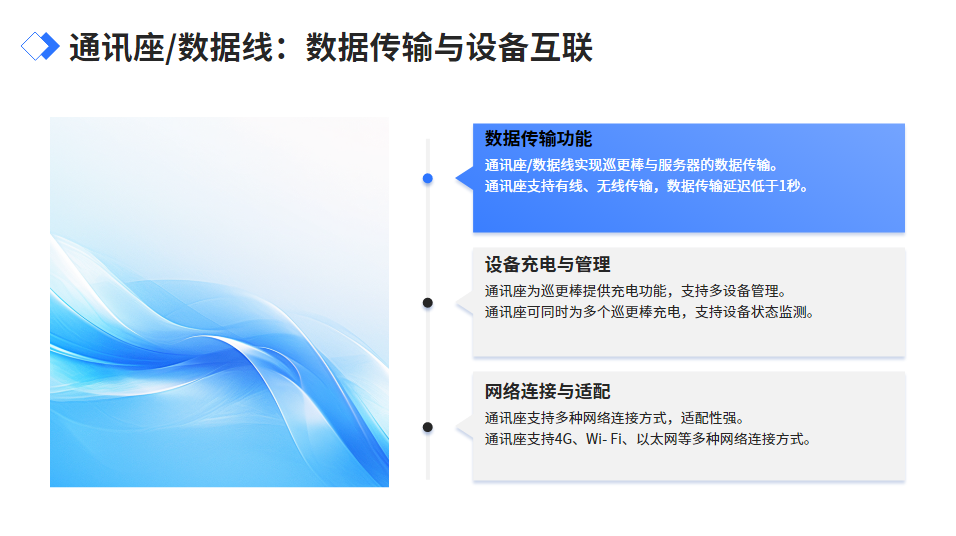 通讯座/数据线：数据传输与设备互联

数据传输功能

通讯座/数据线实现巡更棒与服务器的数据传输。
通讯座支持有线、无线传输，数据传输延迟低于1秒。

设备充电与管理

通讯座为巡更棒提供充电功能，支持多设备管理。
通讯座可同时为多个巡更棒充电，支持设备状态监测。

网络连接与适配

通讯座支持多种网络连接方式，适配性强。
通讯座支持4G、Wi- Fi、以太网等多种网络连接方式。